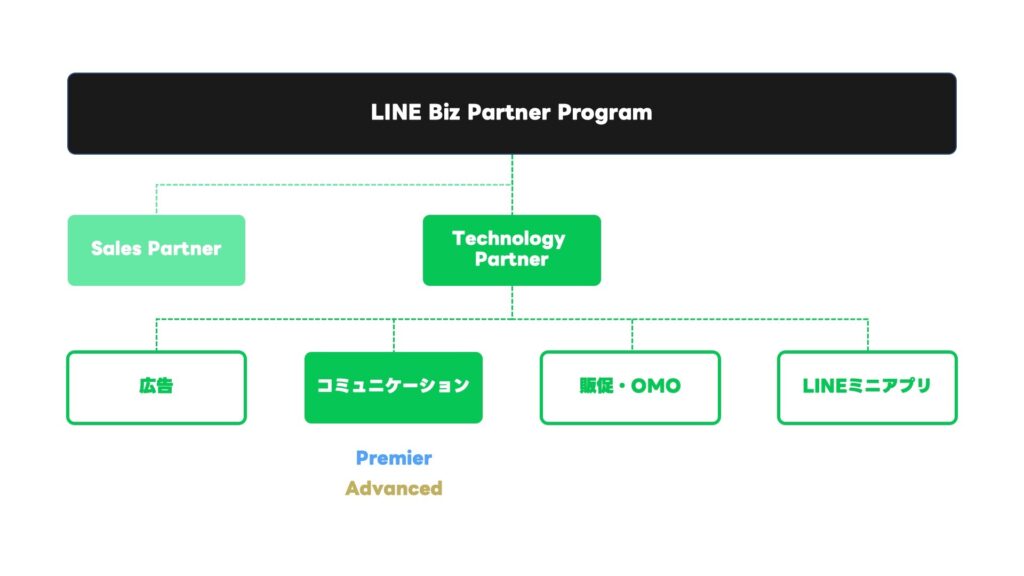 LINE Biz Partner Program

Sales Partner

Technology Partner

広告

コミュニケーション

販促・OMO

LINEミニアプリ

Premier

Advanced